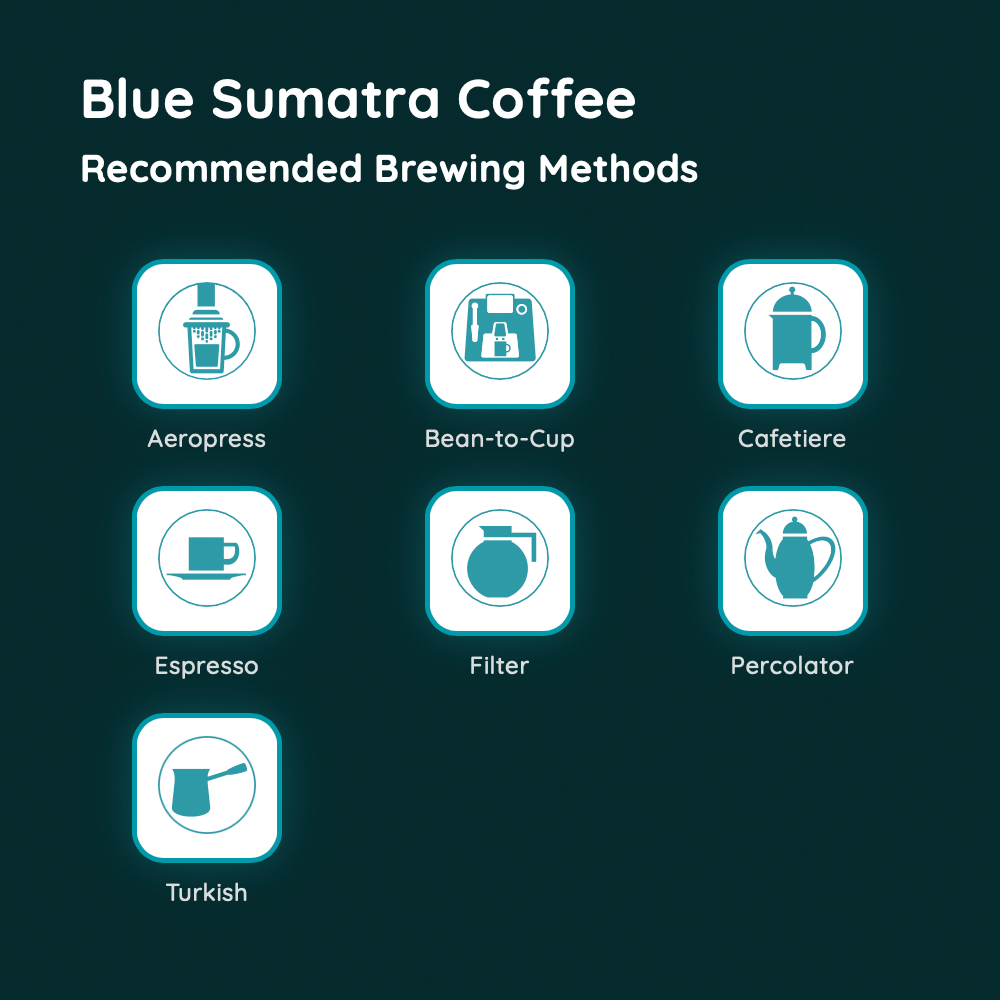 Blue Sumatra Coffee
Recommended Brewing Methods

Aeropress

Bean-to-Cup

Cafetiere

Espresso

Filter

Percolator

Turkish